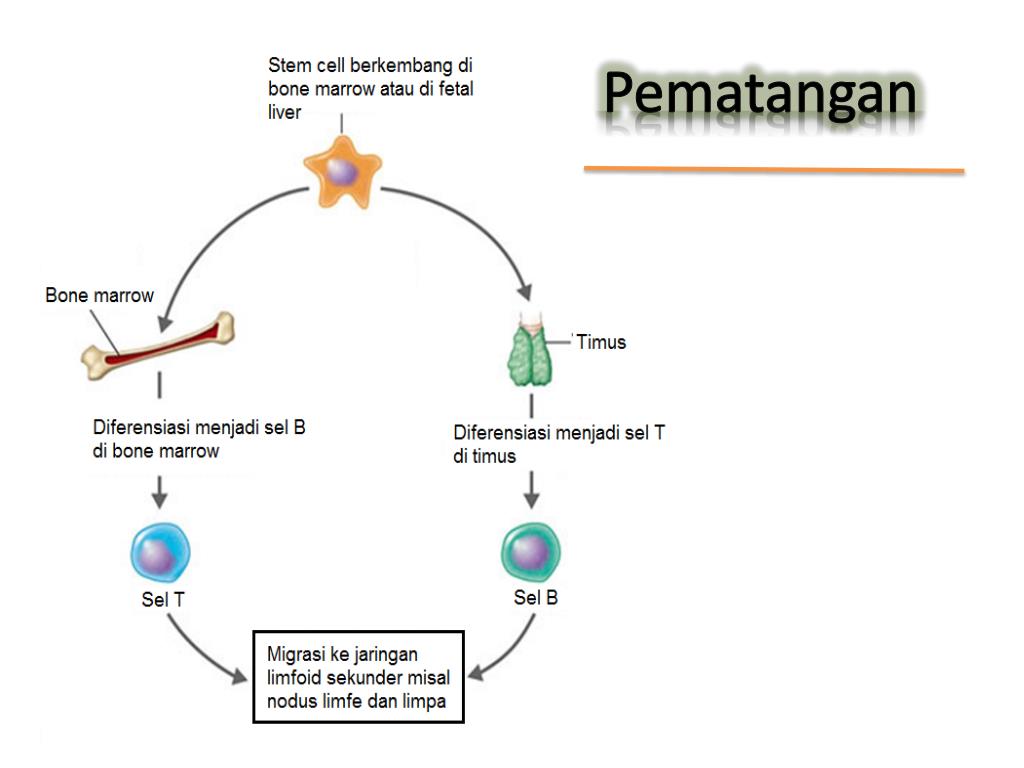 Pematangan

Stem cell berkembang di bone marrow atau di fetal liver

Bone marrow

Timus

Diferensiasi menjadi sel B di bone marrow

Diferensiasi menjadi sel T di timus

Sel T

Sel B

Migrasi ke jaringan limfoid sekunder misal nodus limfe dan limpa